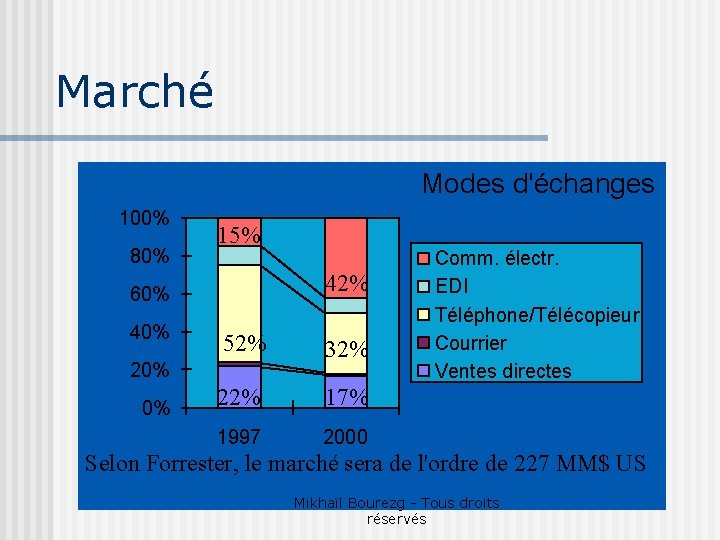 Marché

Modes d'échanges

100%
80%
60%
40%
20%
0%

15%
52%
22%
42%
32%
17%

1997
2000

Comm. électr.
EDI
Téléphone/Télécopieur
Courrier
Ventes directes

Selon Forrester, le marché sera de l'ordre de 227 MM$ US

Mikhaïl Bourezg - Tous droits réservés